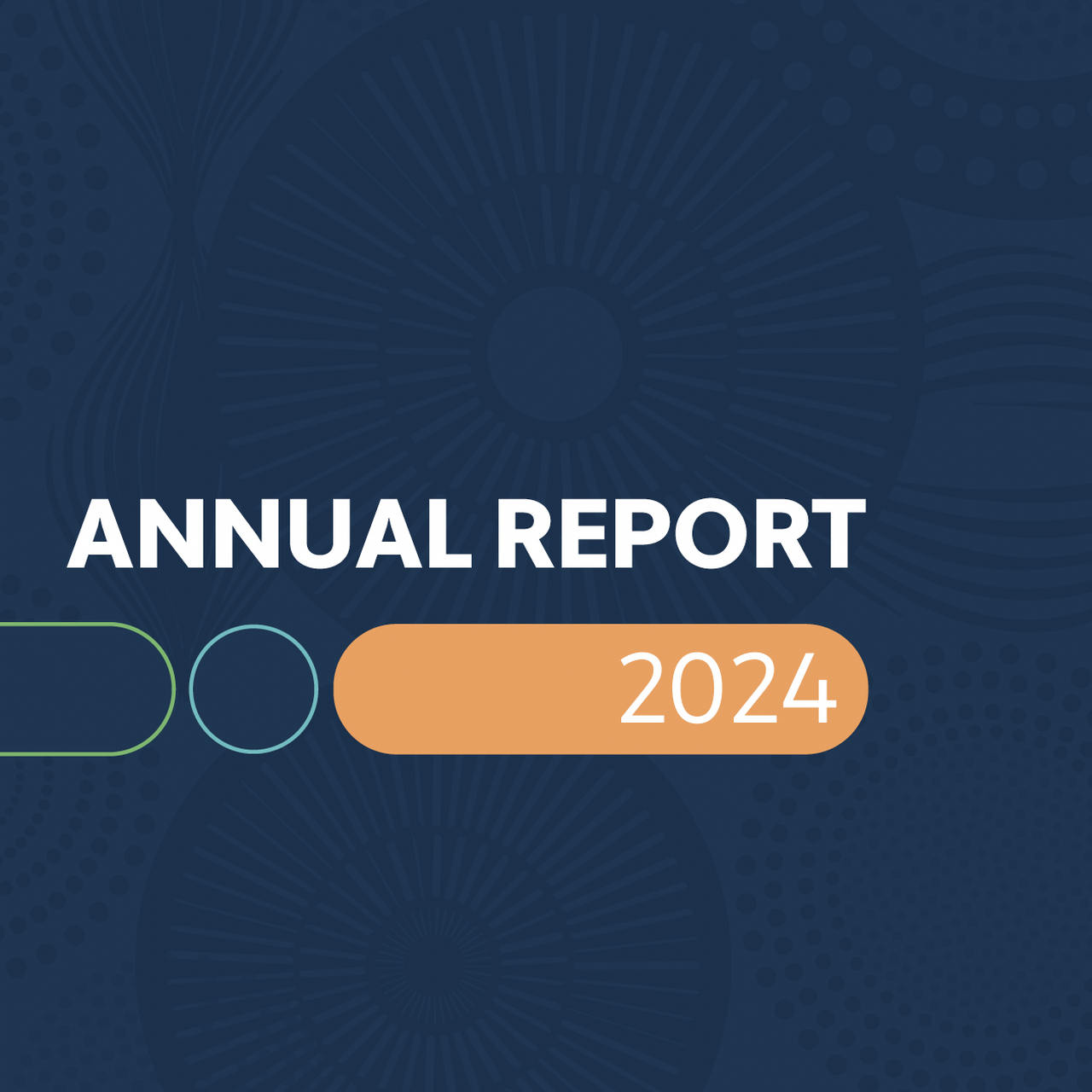 ANNUAL REPORT

2024